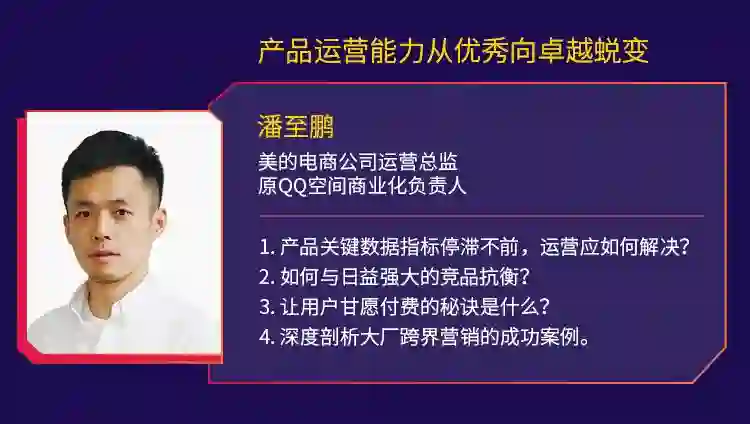 产品运营能力从优秀向卓越蜕变

潘至鹏

美的电商公司运营总监
原QQ空间商业化负责人

1. 产品关键数据指标停滞不前，运营应如何解决？
2. 如何与日益强大的竞品抗衡？
3. 让用户甘愿付费的秘诀是什么？
4. 深度剖析大厂跨界营销的成功案例。